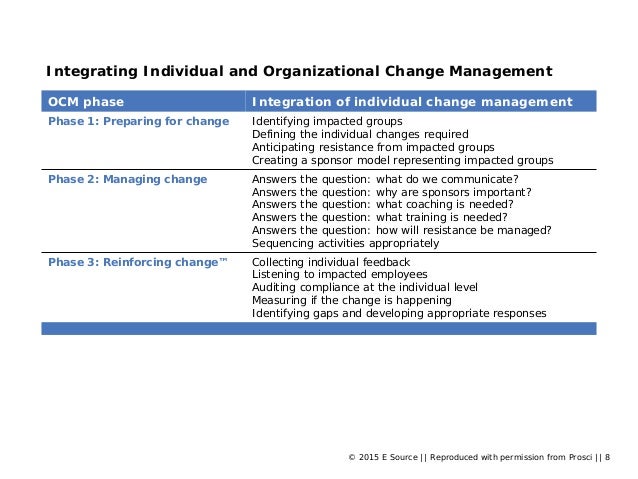 Integrating Individual and Organizational Change Management

| OCM phase | Integration of individual change management |
|---|---|
| Phase 1: Preparing for change | Identifying impacted groups<br>Defining the individual changes required<br>Anticipating resistance from impacted groups<br>Creating a sponsor model representing impacted groups |
| Phase 2: Managing change | Answers the question: what do we communicate?<br>Answers the question: why are sponsors important?<br>Answers the question: what coaching is needed?<br>Answers the question: what training is needed?<br>Answers the question: how will resistance be managed?<br>Sequencing activities appropriately |
| Phase 3: Reinforcing change™ | Collecting individual feedback<br>Listening to impacted employees<br>Auditing compliance at the individual level<br>Measuring if the change is happening<br>Identifying gaps and developing appropriate responses |

© 2015 E Source || Reproduced with permission from Prosci || 8